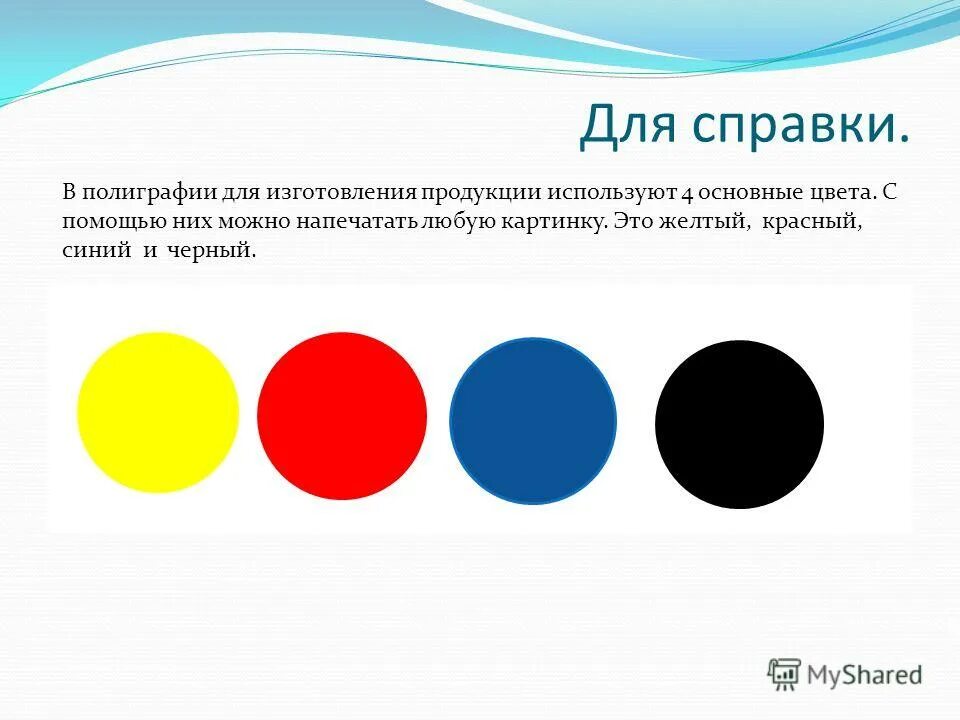 Для справки.

В полиграфии для изготовления продукции используют 4 основные цвета. С помощью них можно напечатать любую картинку. Это желтый, красный, синий и черный.

MyShared